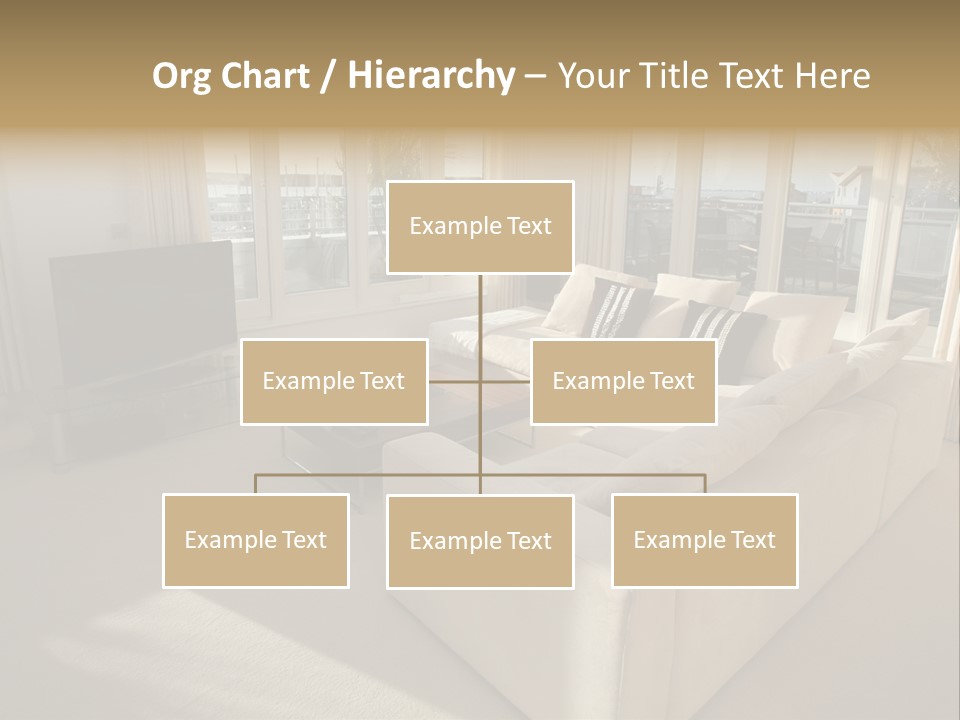 Org Chart / Hierarchy – Your Title Text Here

Example Text

Example Text

Example Text

Example Text

Example Text

Example Text